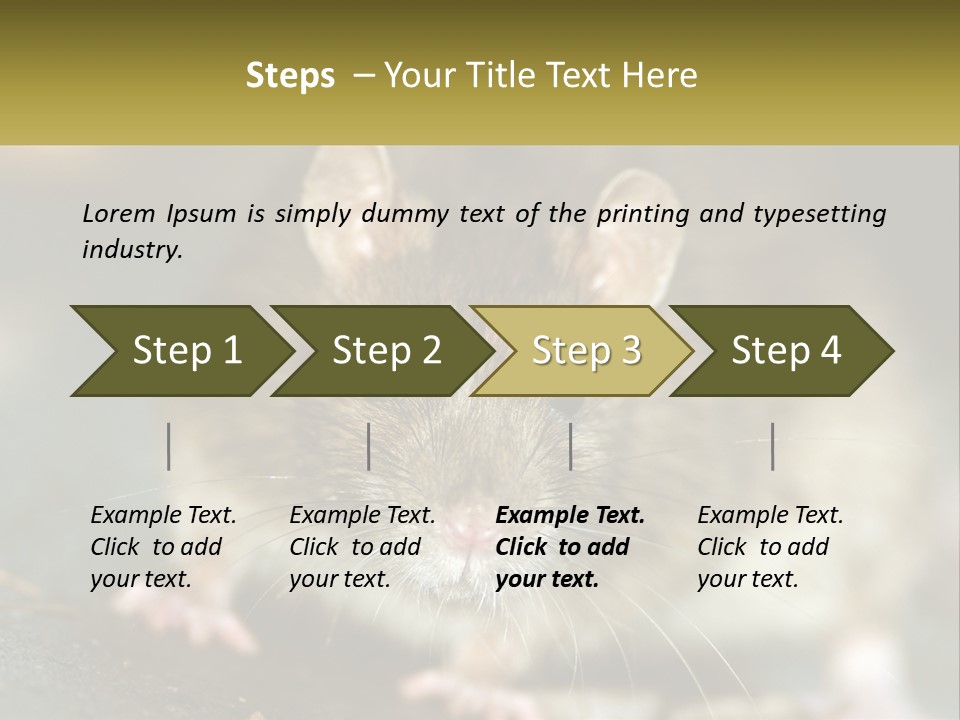 Steps – Your Title Text Here

Lorem Ipsum is simply dummy text of the printing and typesetting industry.

Step 1

Step 2

Step 3

Step 4

Example Text. Click to add your text.

Example Text. Click to add your text.

Example Text. Click to add your text.

Example Text. Click to add your text.